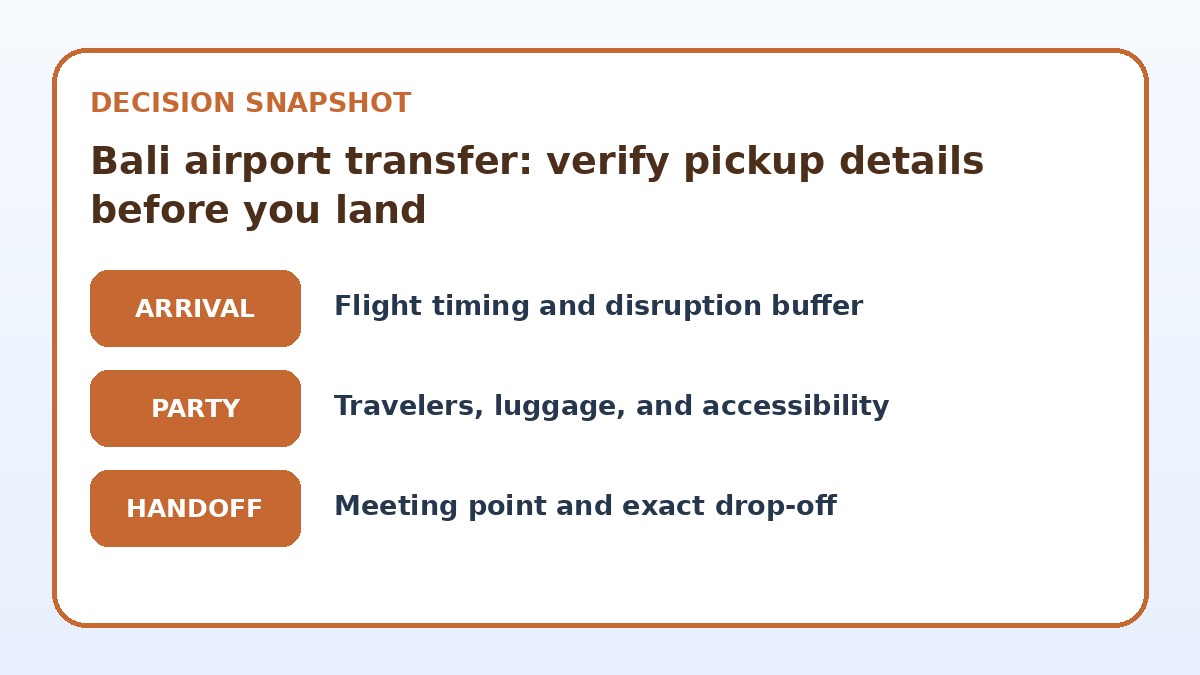 DECISION SNAPSHOT

Bali airport transfer: verify pickup details before you land

ARRIVAL Flight timing and disruption buffer

PARTY Travelers, luggage, and accessibility

HANDOFF Meeting point and exact drop-off